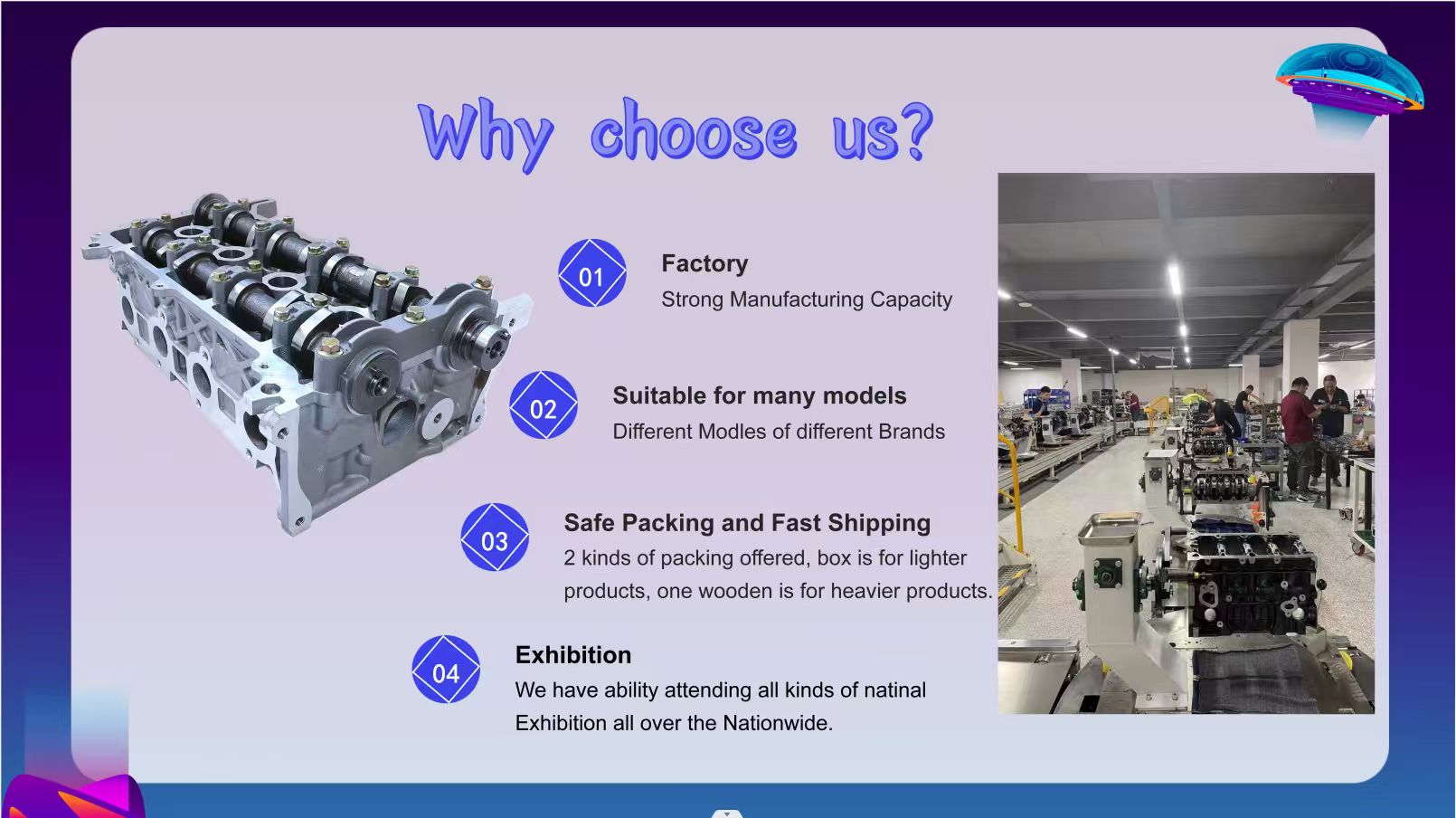 Why choose us?

01
Factory
Strong Manufacturing Capacity

02
Suitable for many models
Different Modles of different Brands

03
Safe Packing and Fast Shipping
2 kinds of packing offered, box is for lighter products, one wooden is for heavier products.

04
Exhibition
We have ability attending all kinds of natinal Exhibition all over the Nationwide.